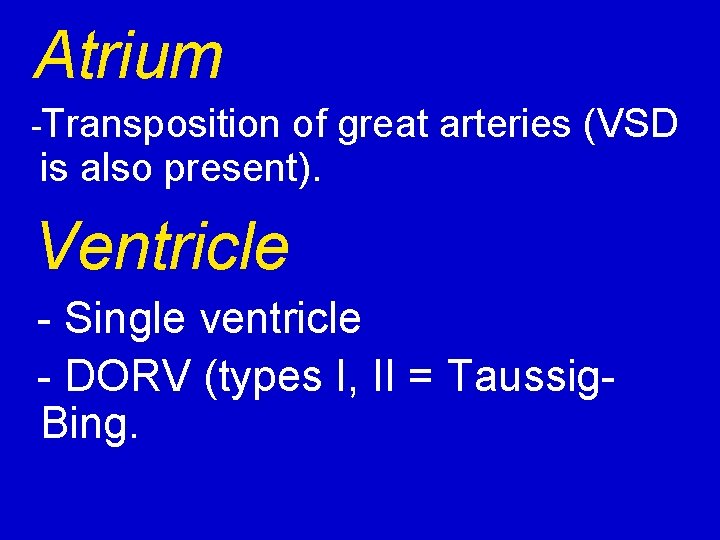 Atrium

-Transposition of great arteries (VSD is also present).

Ventricle

- Single ventricle

- DORV (types I, II = Taussig-Bing.